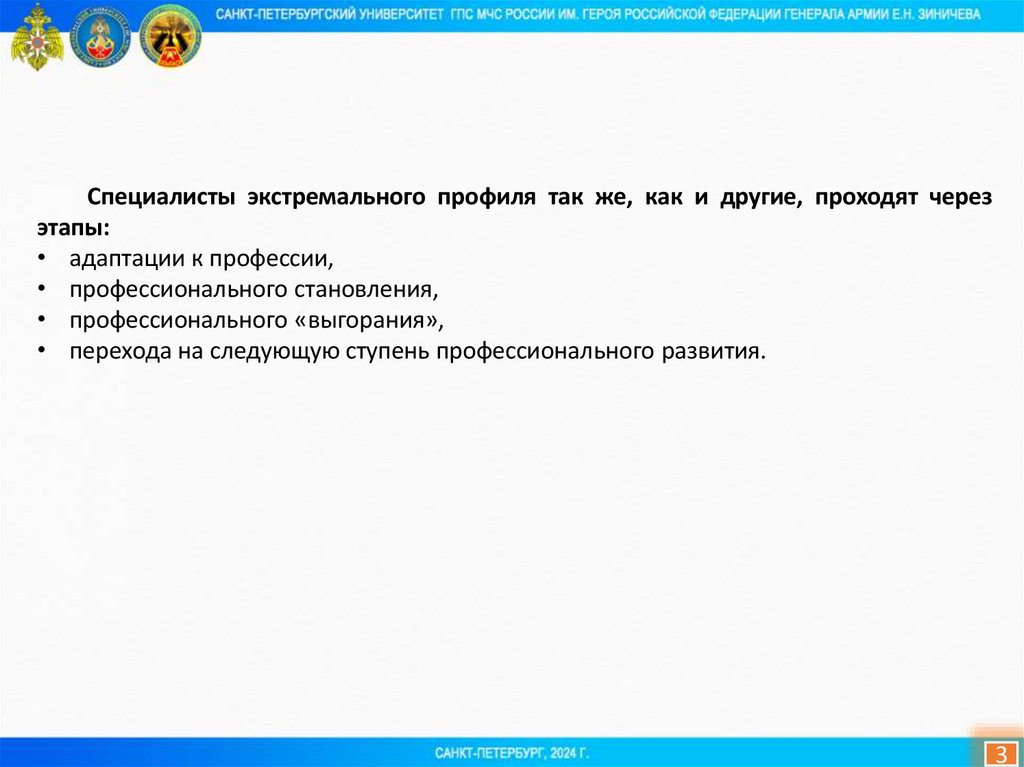 САНКТ-ПЕТЕРБУРГСКИЙ УНИВЕРСИТЕТ ГПС МЧС РОССИИ ИМ. ГЕРОЯ РОССИЙСКОЙ ФЕДЕРАЦИИ ГЕНЕРАЛА АРМИИ Е.Н. ЗИНИЧЕВА

Специалисты экстремального профиля так же, как и другие, проходят через этапы:
• адаптации к профессии,
• профессионального становления,
• профессионального «выгорания»,
• перехода на следующую ступень профессионального развития.

САНКТ-ПЕТЕРБУРГ, 2024 Г.

3